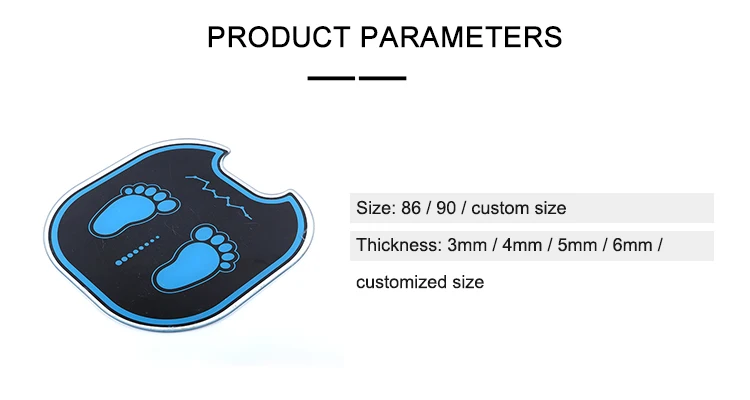 PRODUCT PARAMETERS

Size: 86 / 90 / custom size

Thickness: 3mm / 4mm / 5mm / 6mm / customized size